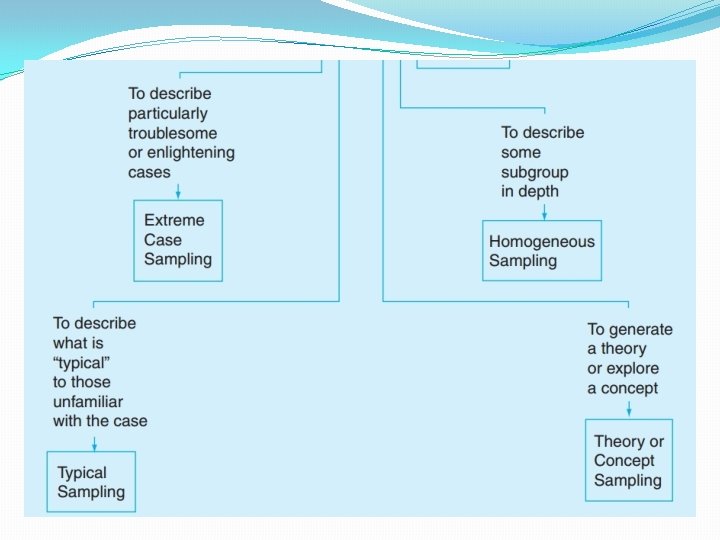 To describe particularly troublesome or enlightening cases

Extreme Case Sampling

To describe some subgroup in depth

Homogeneous Sampling

To describe what is "typical" to those unfamiliar with the case

Typical Sampling

To generate a theory or explore a concept

Theory or Concept Sampling